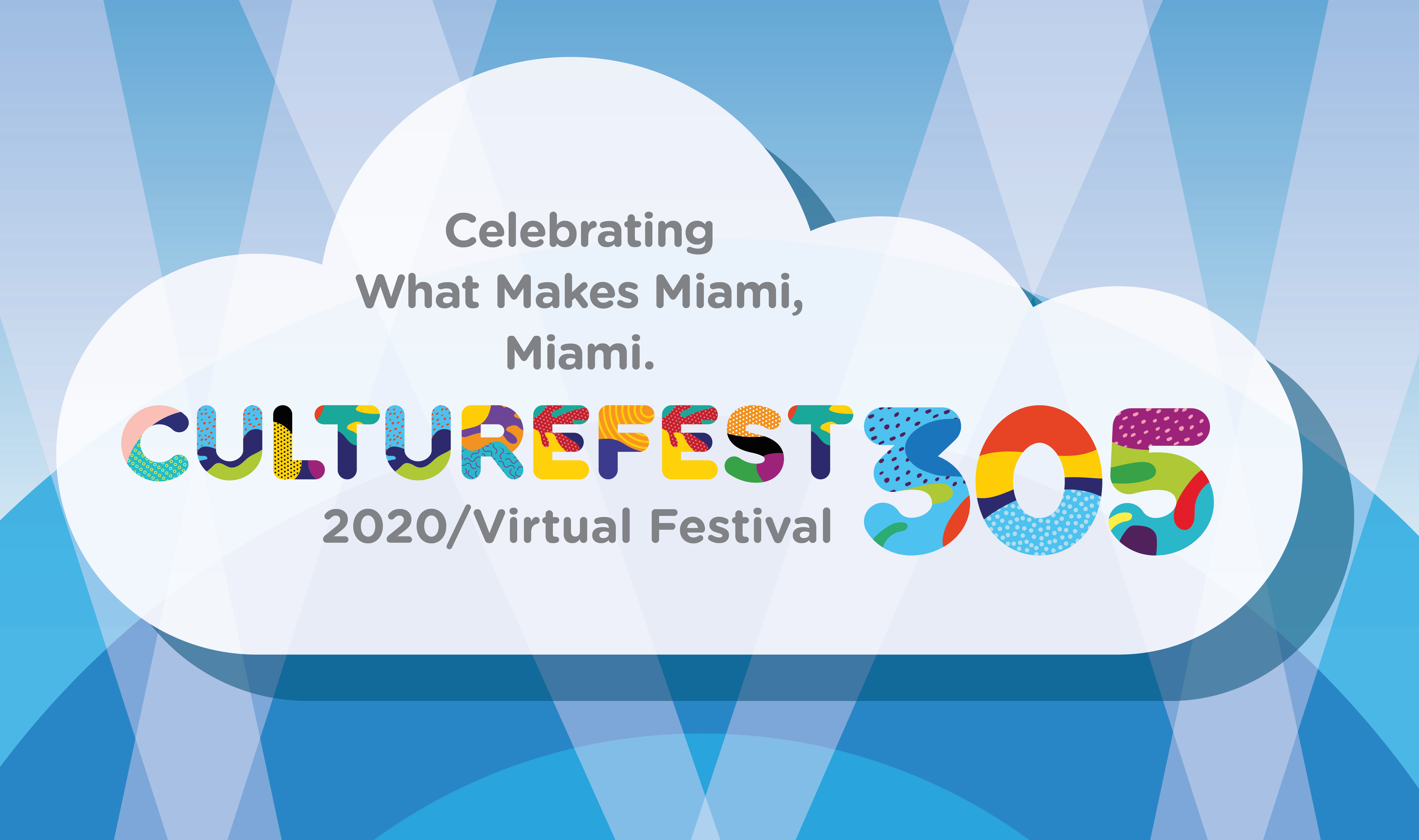 Celebrating
What Makes Miami,
Miami.

CULTUREFEST 305

2020/Virtual Festival